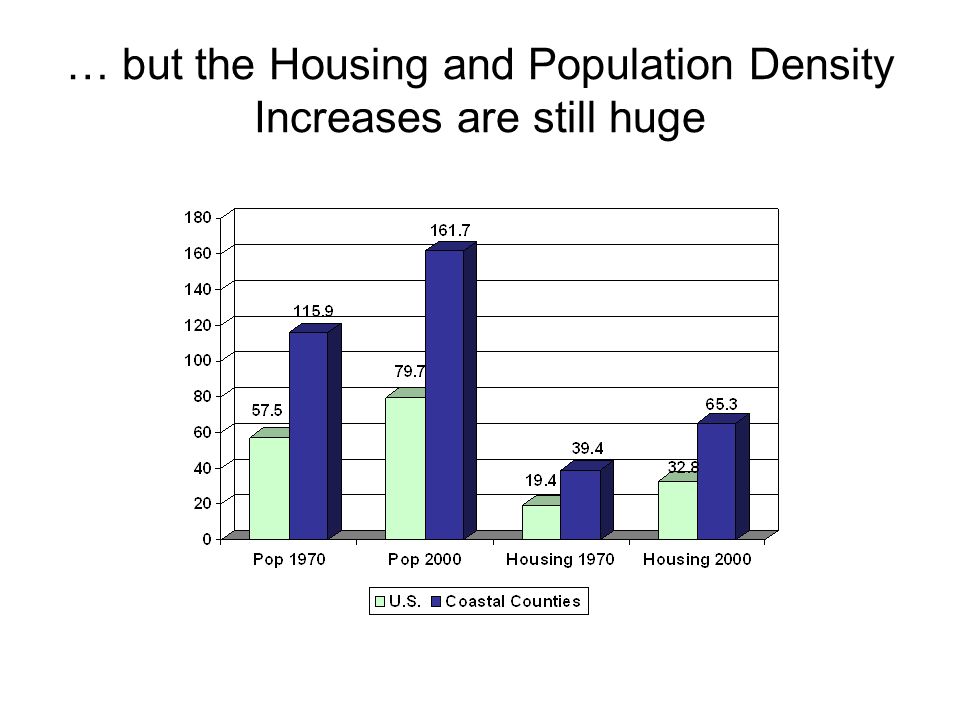 … but the Housing and Population Density Increases are still huge

180
160
140
120
100
80
60
40
20
0

57.5
115.9
79.7
161.7
19.4
39.4
32.8
65.3

Pop 1970
Pop 2000
Housing 1970
Housing 2000

U.S.
Coastal Counties